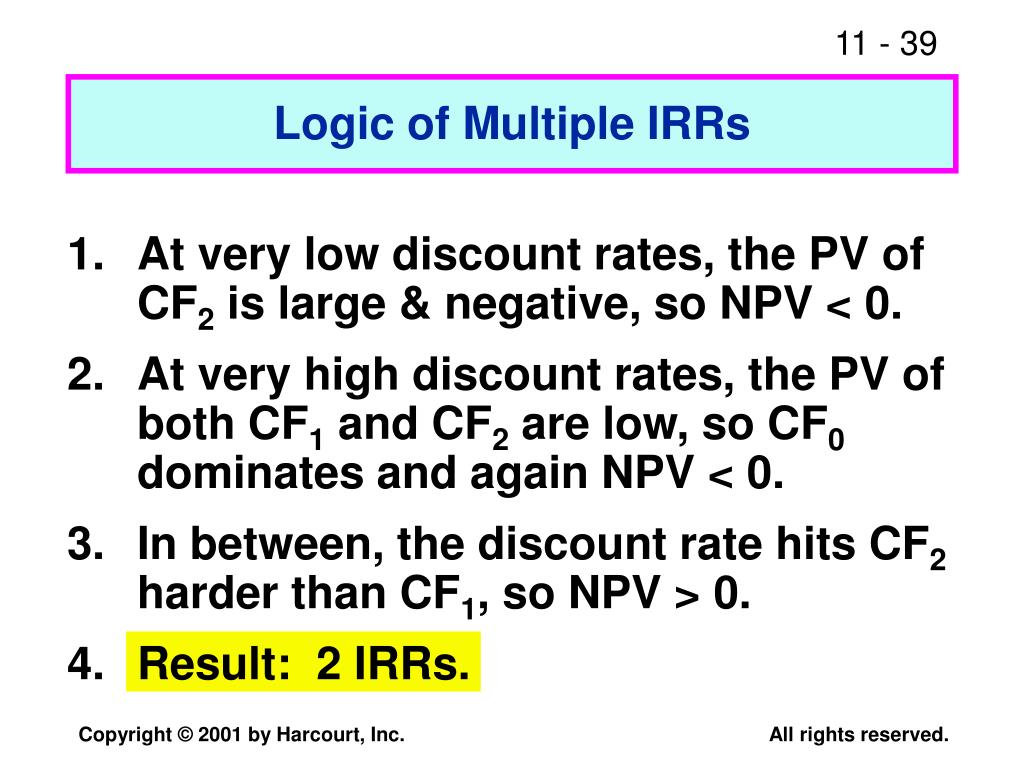 11 - 39

Logic of Multiple IRRs

1. At very low discount rates, the PV of $CF_2$ is large & negative, so NPV < 0.

2. At very high discount rates, the PV of both $CF_1$ and $CF_2$ are low, so $CF_0$ dominates and again NPV < 0.

3. In between, the discount rate hits $CF_2$ harder than $CF_1$, so NPV > 0.

4. Result: 2 IRRs.

Copyright © 2001 by Harcourt, Inc.

All rights reserved.